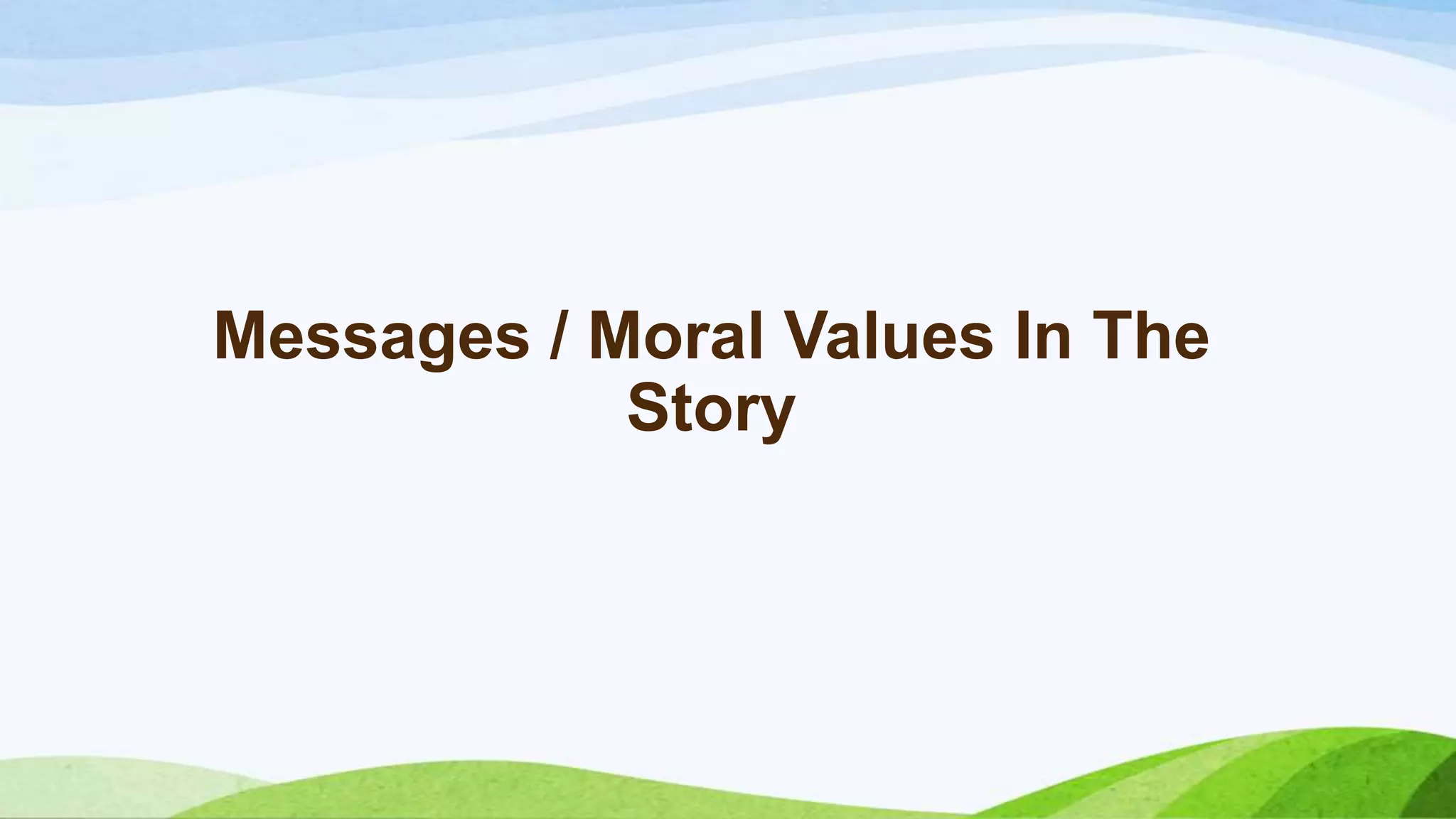 Messages / Moral Values In The Story